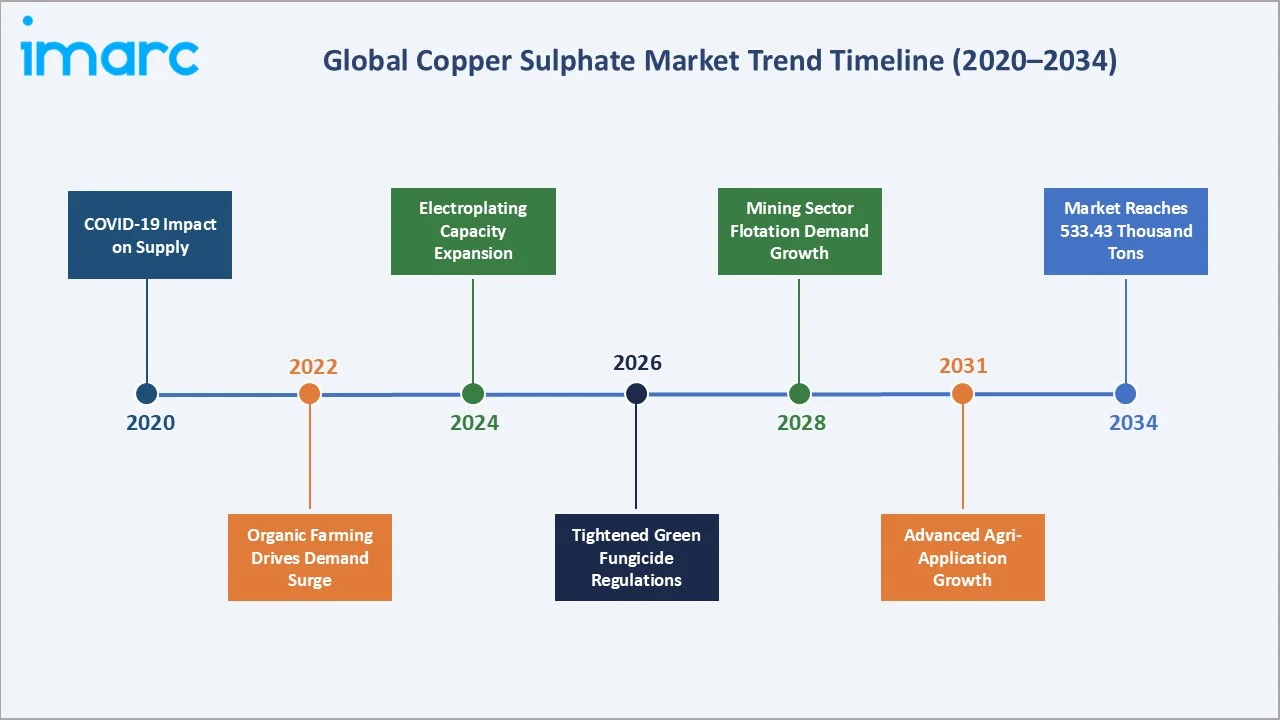 imarc

Global Copper Sulphate Market Trend Timeline (2020–2034)

COVID-19 Impact on Supply

2020

2022

Organic Farming Drives Demand Surge

Electroplating Capacity Expansion

2024

2026

Tightened Green Fungicide Regulations

Mining Sector Flotation Demand Growth

2028

2031

Advanced Agri-Application Growth

Market Reaches 533.43 Thousand Tons

2034